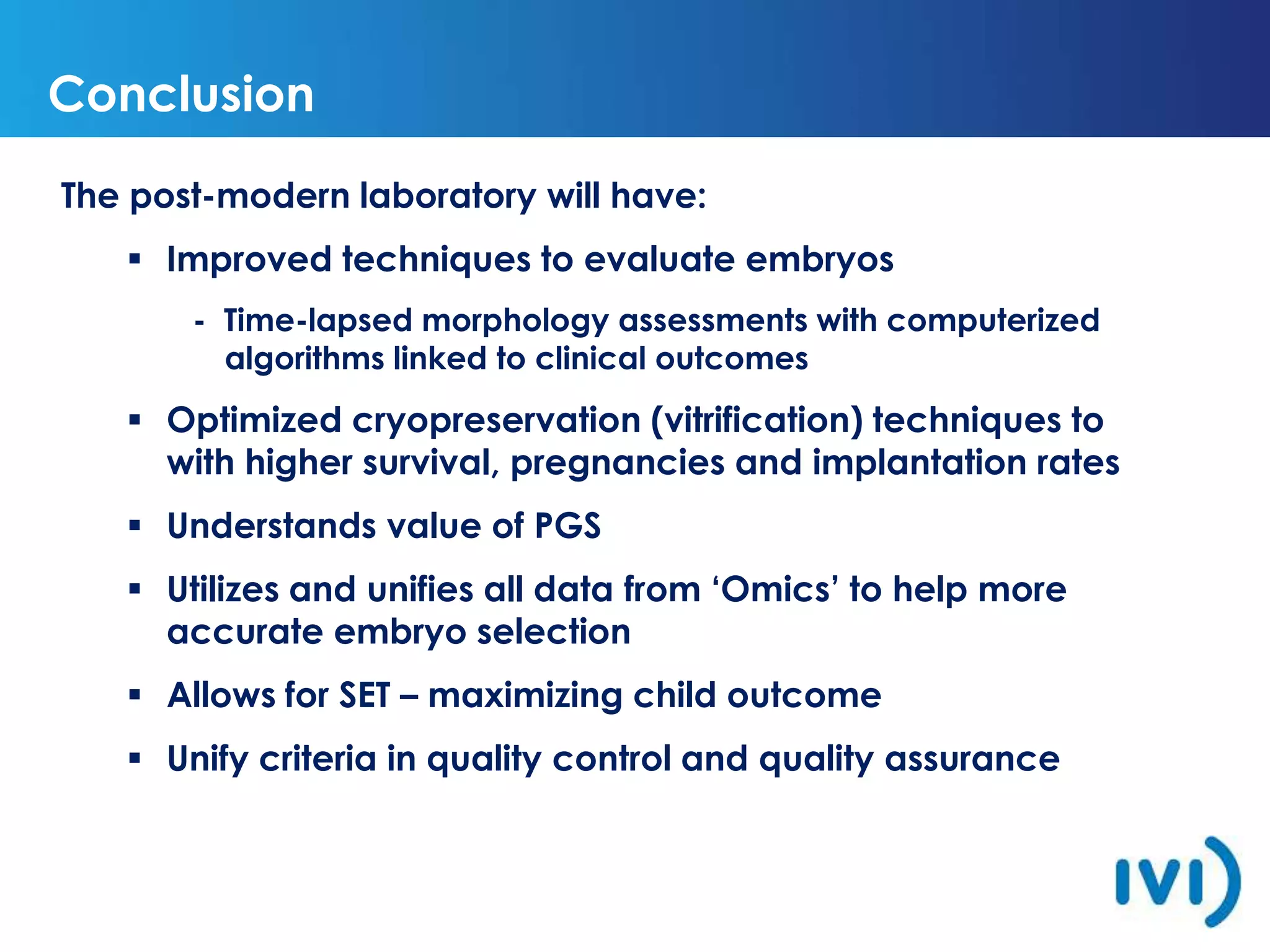 Conclusion

The post-modern laboratory will have:

▪ Improved techniques to evaluate embryos

- Time-lapsed morphology assessments with computerized algorithms linked to clinical outcomes

▪ Optimized cryopreservation (vitrification) techniques to with higher survival, pregnancies and implantation rates

▪ Understands value of PGS

▪ Utilizes and unifies all data from ‘Omics’ to help more accurate embryo selection

▪ Allows for SET – maximizing child outcome

▪ Unify criteria in quality control and quality assurance

IVI